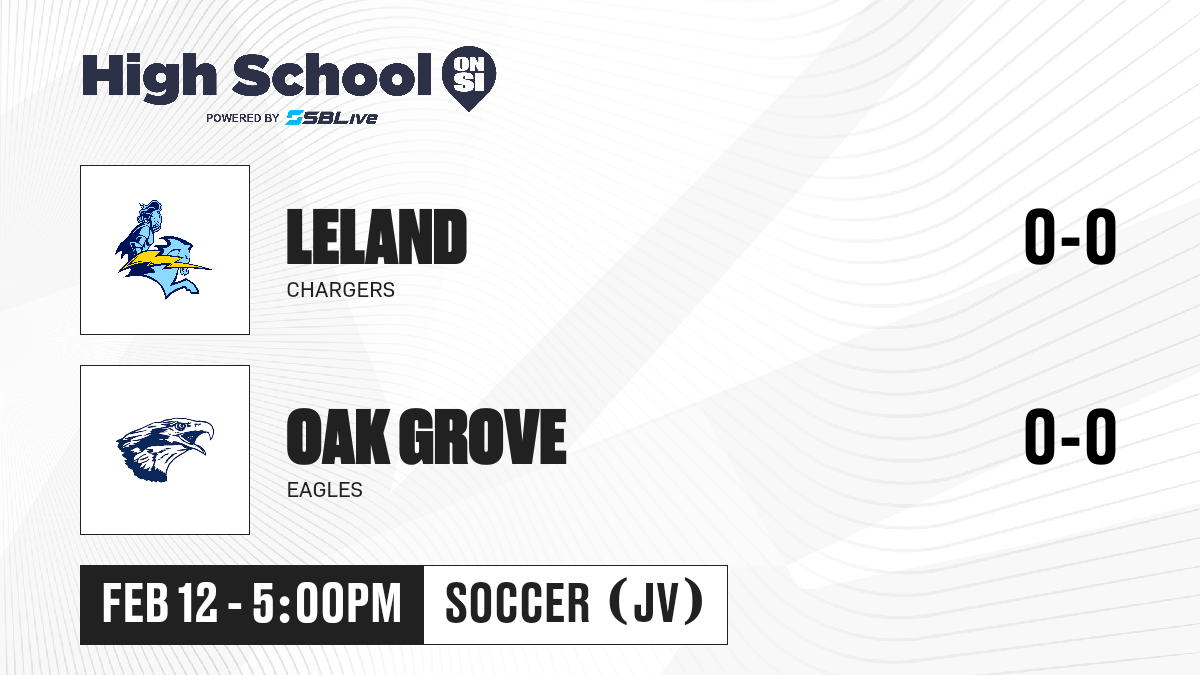 High School ON SI
POWERED BY SBLive

LELAND
CHARGERS
0-0

OAK GROVE
EAGLES
0-0

FEB 12 - 5:00PM
SOCCER (JV)